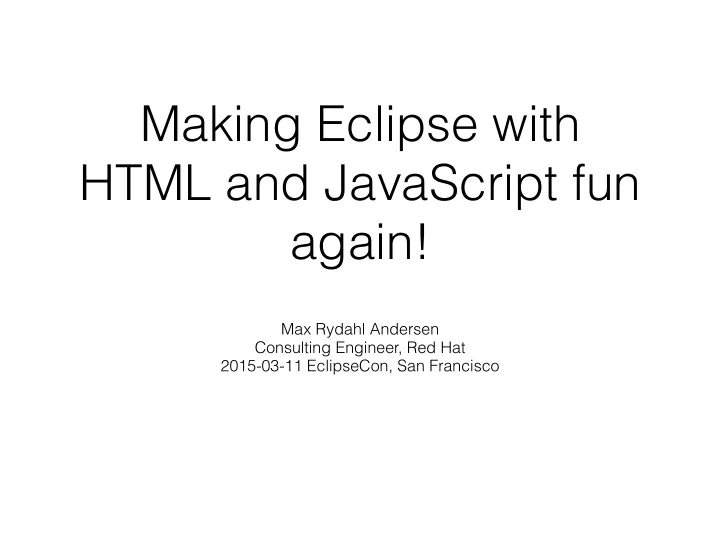 Making Eclipse with HTML and JavaScript fun again!

Max Rydahl Andersen
Consulting Engineer, Red Hat
2015-03-11 EclipseCon, San Francisco